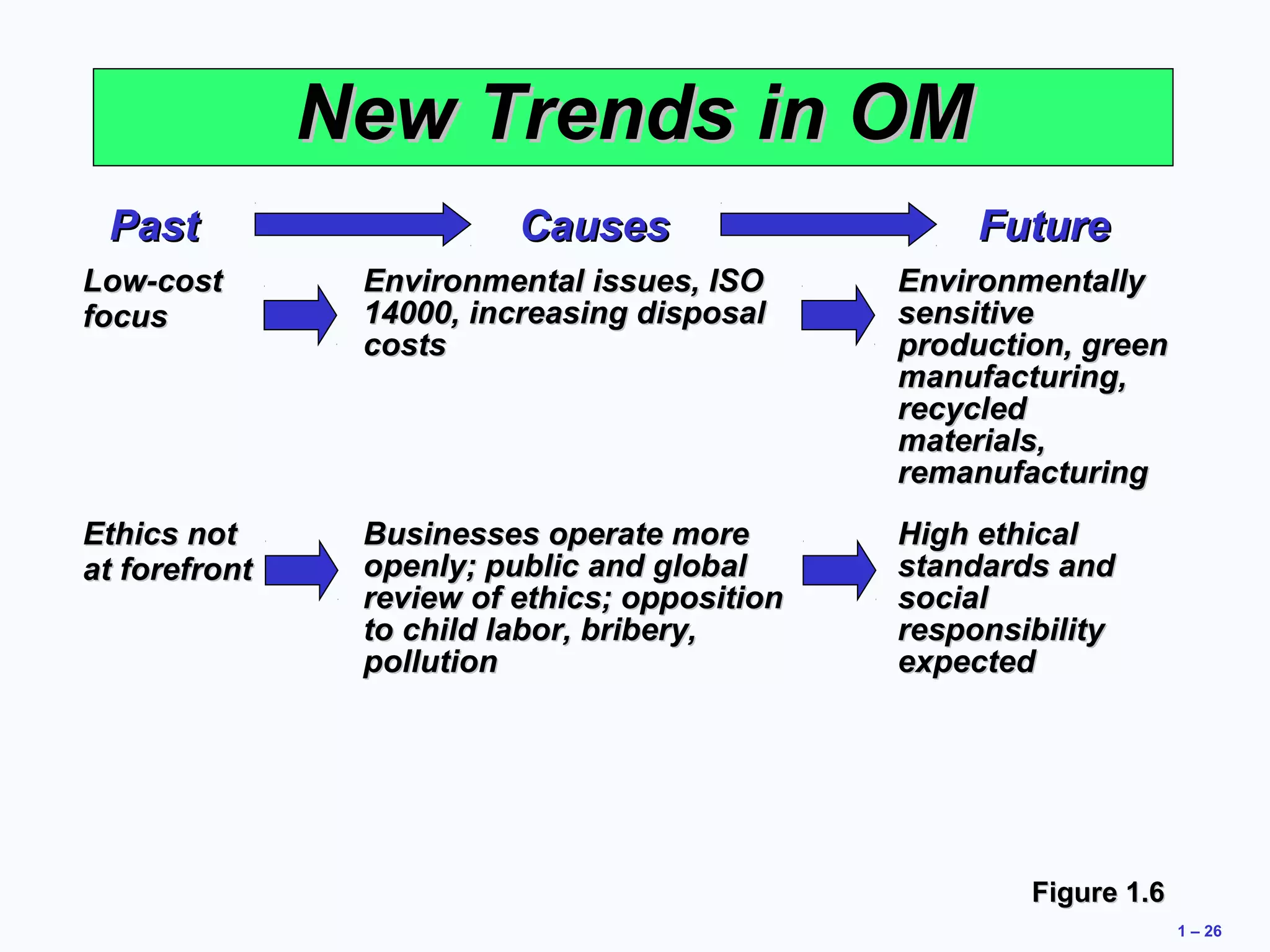 New Trends in OM

Past

Causes

Future

Low-cost focus

Environmental issues, ISO 14000, increasing disposal costs

Environmentally sensitive production, green manufacturing, recycled materials, remanufacturing

Ethics not at forefront

Businesses operate more openly; public and global review of ethics; opposition to child labor, bribery, pollution

High ethical standards and social responsibility expected

Figure 1.6

1 – 26